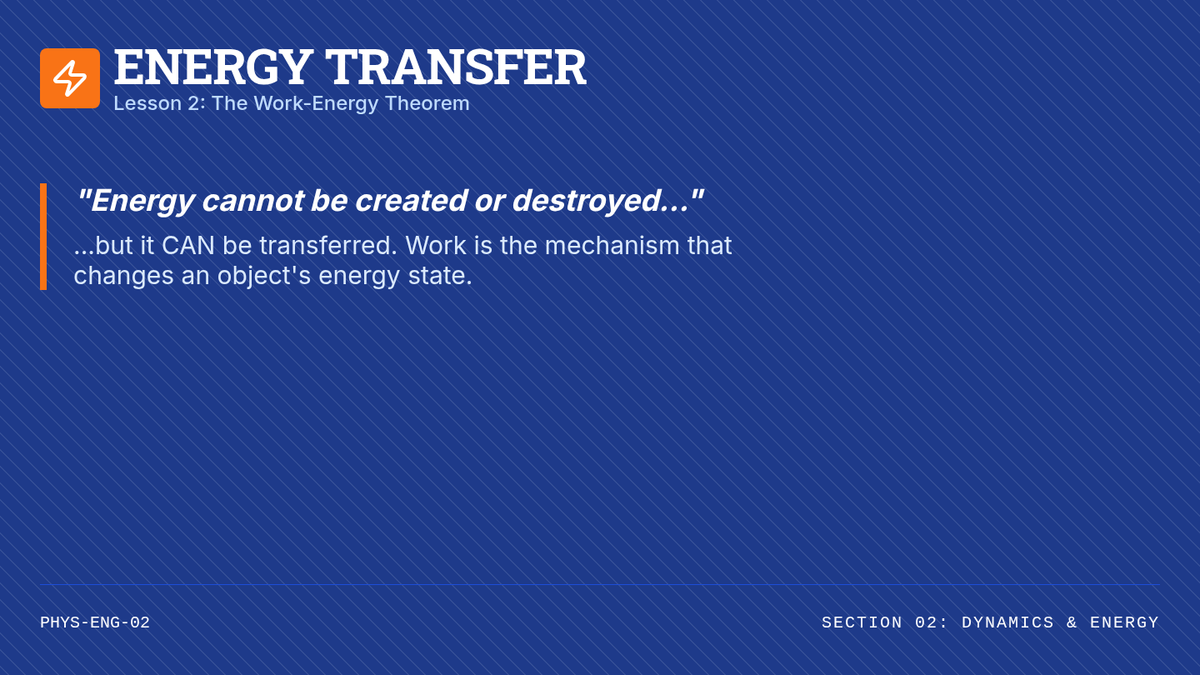 ENERGY TRANSFER
Lesson 2: The Work-Energy Theorem

"Energy cannot be created or destroyed..."
...but it CAN be transferred. Work is the mechanism that changes an object's energy state.

PHYS-ENG-02

SECTION 02: DYNAMICS & ENERGY